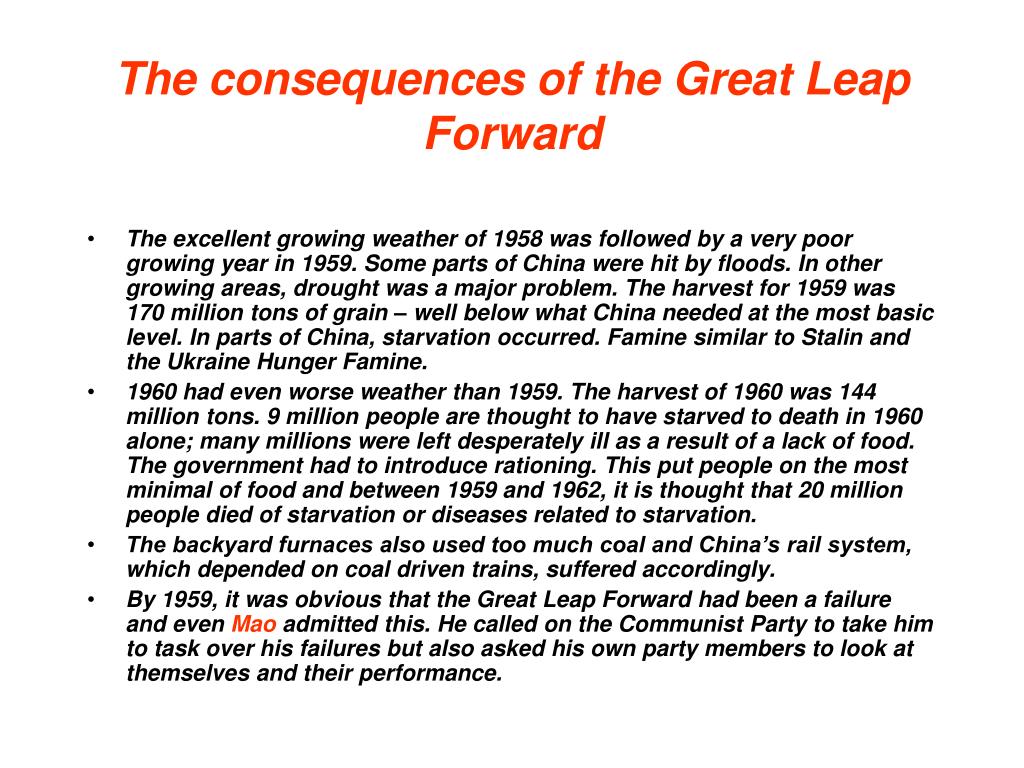 The consequences of the Great Leap Forward

• The excellent growing weather of 1958 was followed by a very poor growing year in 1959. Some parts of China were hit by floods. In other growing areas, drought was a major problem. The harvest for 1959 was 170 million tons of grain – well below what China needed at the most basic level. In parts of China, starvation occurred. Famine similar to Stalin and the Ukraine Hunger Famine.
• 1960 had even worse weather than 1959. The harvest of 1960 was 144 million tons. 9 million people are thought to have starved to death in 1960 alone; many millions were left desperately ill as a result of a lack of food. The government had to introduce rationing. This put people on the most minimal of food and between 1959 and 1962, it is thought that 20 million people died of starvation or diseases related to starvation.
• The backyard furnaces also used too much coal and China's rail system, which depended on coal driven trains, suffered accordingly.
• By 1959, it was obvious that the Great Leap Forward had been a failure and even Mao admitted this. He called on the Communist Party to take him to task over his failures but also asked his own party members to look at themselves and their performance.